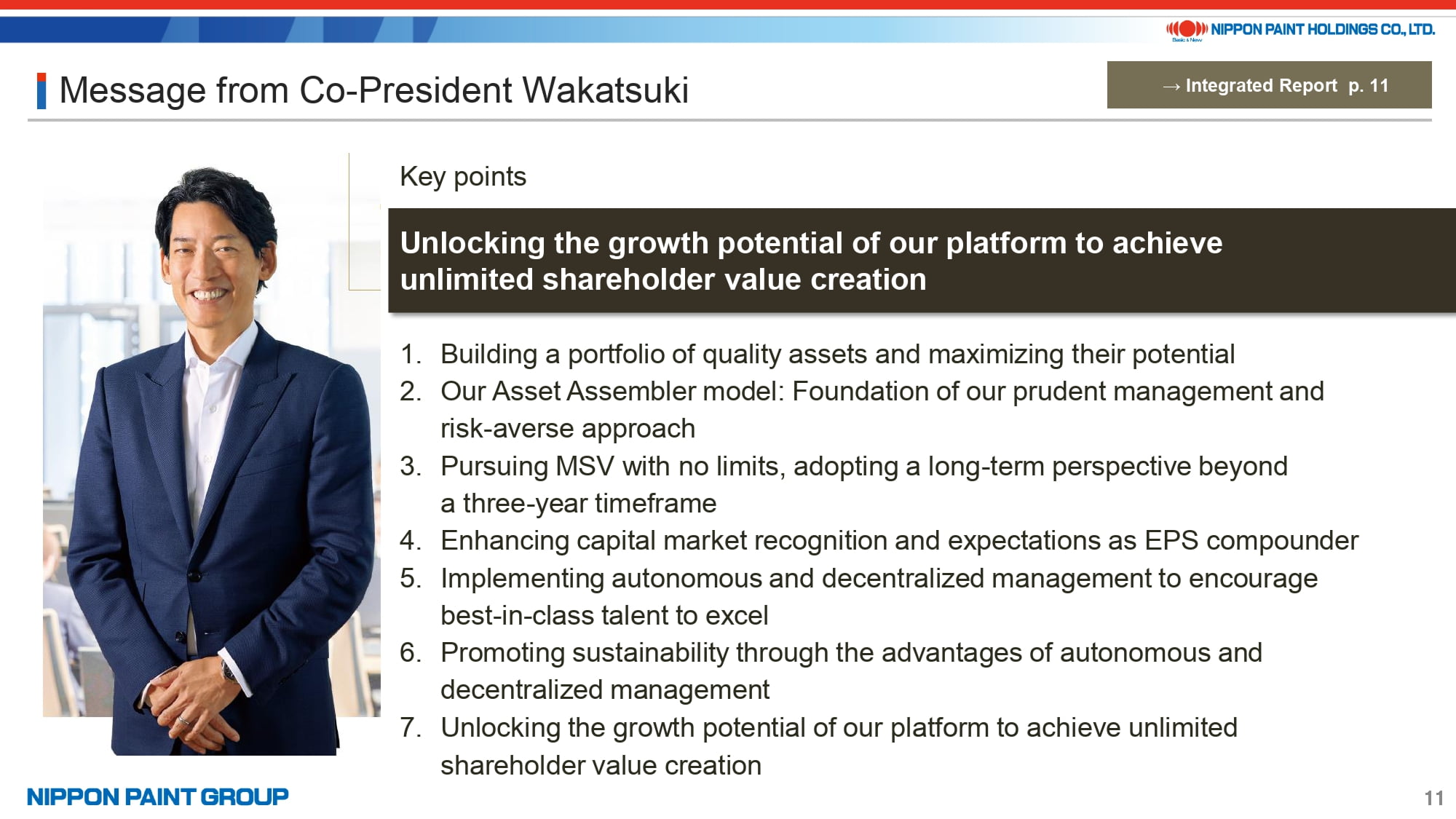 NIPPON PAINT HOLDINGS CO., LTD.

Basic & New

Message from Co-President Wakatsuki

→ Integrated Report p. 11

Key points

Unlocking the growth potential of our platform to achieve unlimited shareholder value creation

1. Building a portfolio of quality assets and maximizing their potential
2. Our Asset Assembler model: Foundation of our prudent management and risk-averse approach
3. Pursuing MSV with no limits, adopting a long-term perspective beyond a three-year timeframe
4. Enhancing capital market recognition and expectations as EPS compounder
5. Implementing autonomous and decentralized management to encourage best-in-class talent to excel
6. Promoting sustainability through the advantages of autonomous and decentralized management
7. Unlocking the growth potential of our platform to achieve unlimited shareholder value creation

NIPPON PAINT GROUP

11